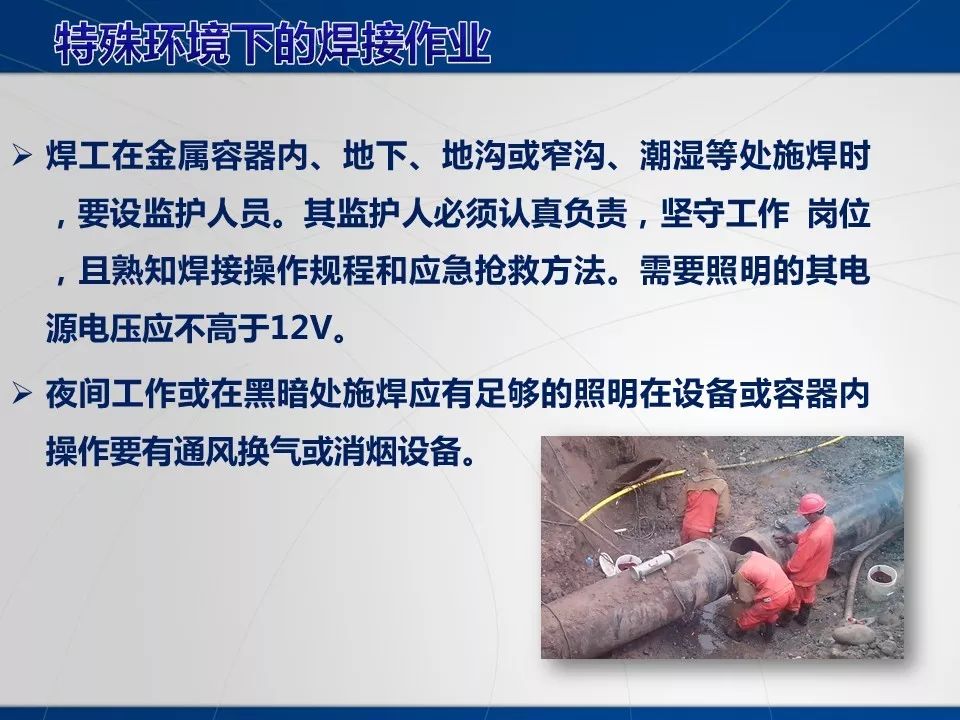 特殊环境下的焊接作业

➢ 焊工在金属容器内、地下、地沟或窄沟、潮湿等处施焊时，要设监护人员。其监护人必须认真负责，坚守工作 岗位，且熟知焊接操作规程和应急抢救方法。需要照明的其电源电压应不高于12V。

➢ 夜间工作或在黑暗处施焊应有足够的照明在设备或容器内操作要有通风换气或消烟设备。